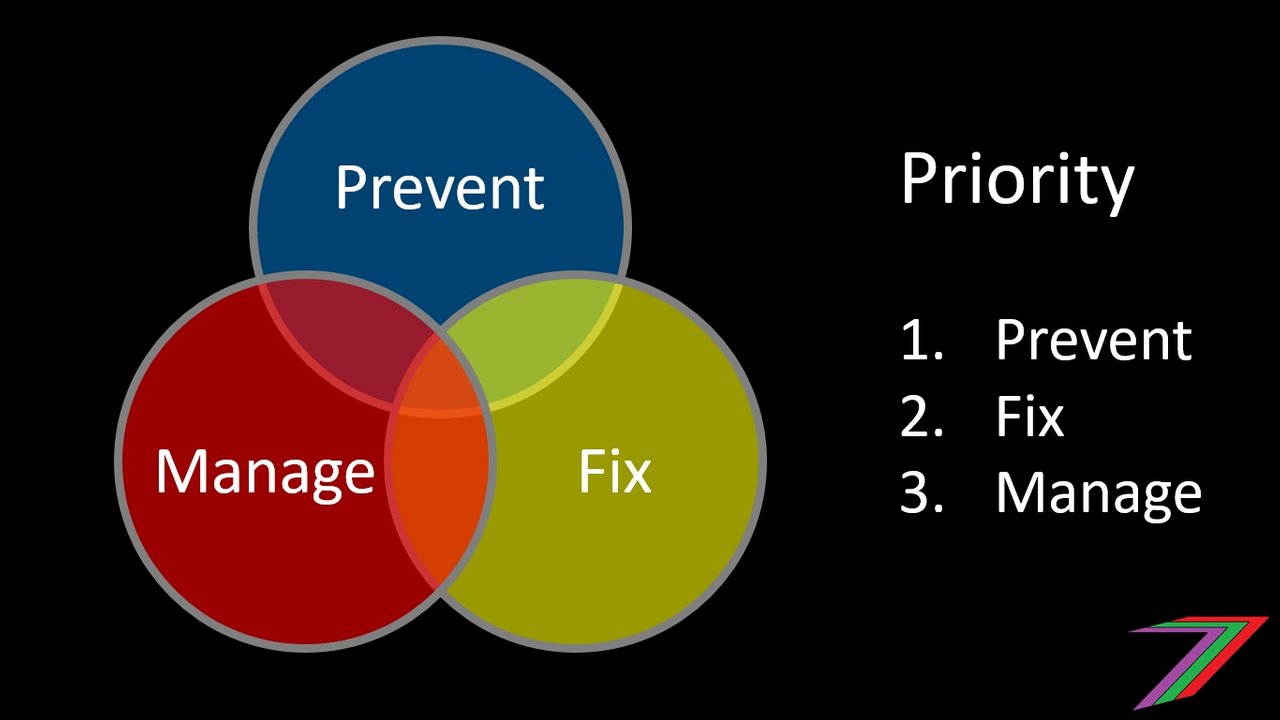 Prevent

Manage

Fix

Priority

1. Prevent
2. Fix
3. Manage